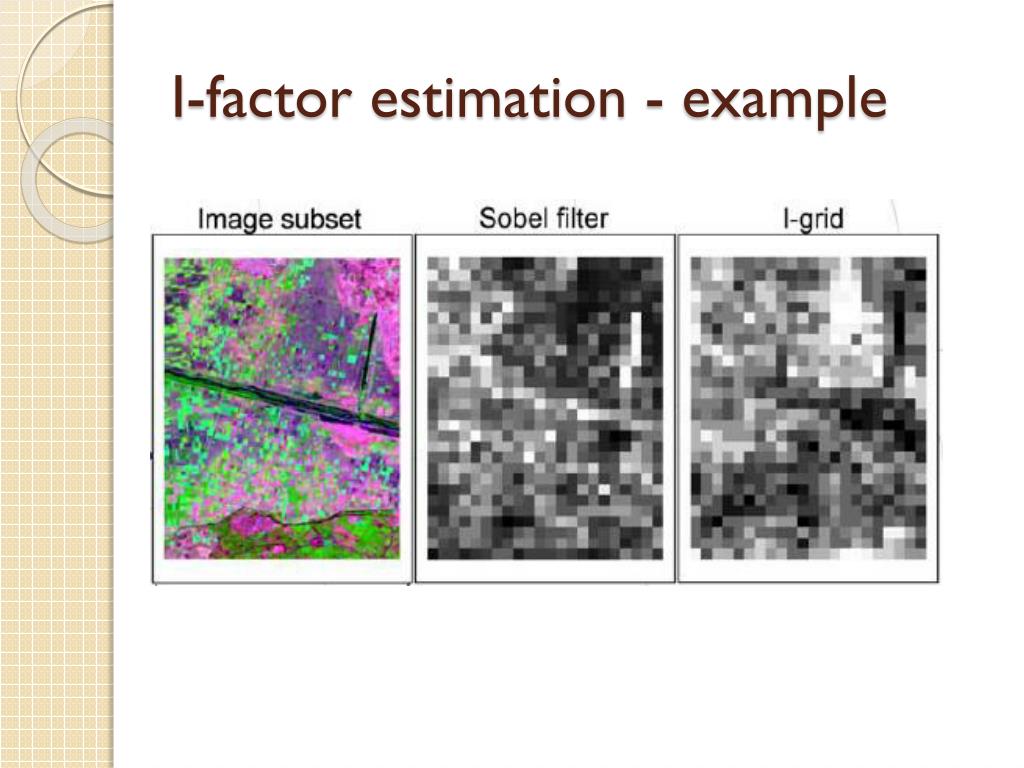 I-factor estimation - example

Image subset

Sobel filter

I-grid